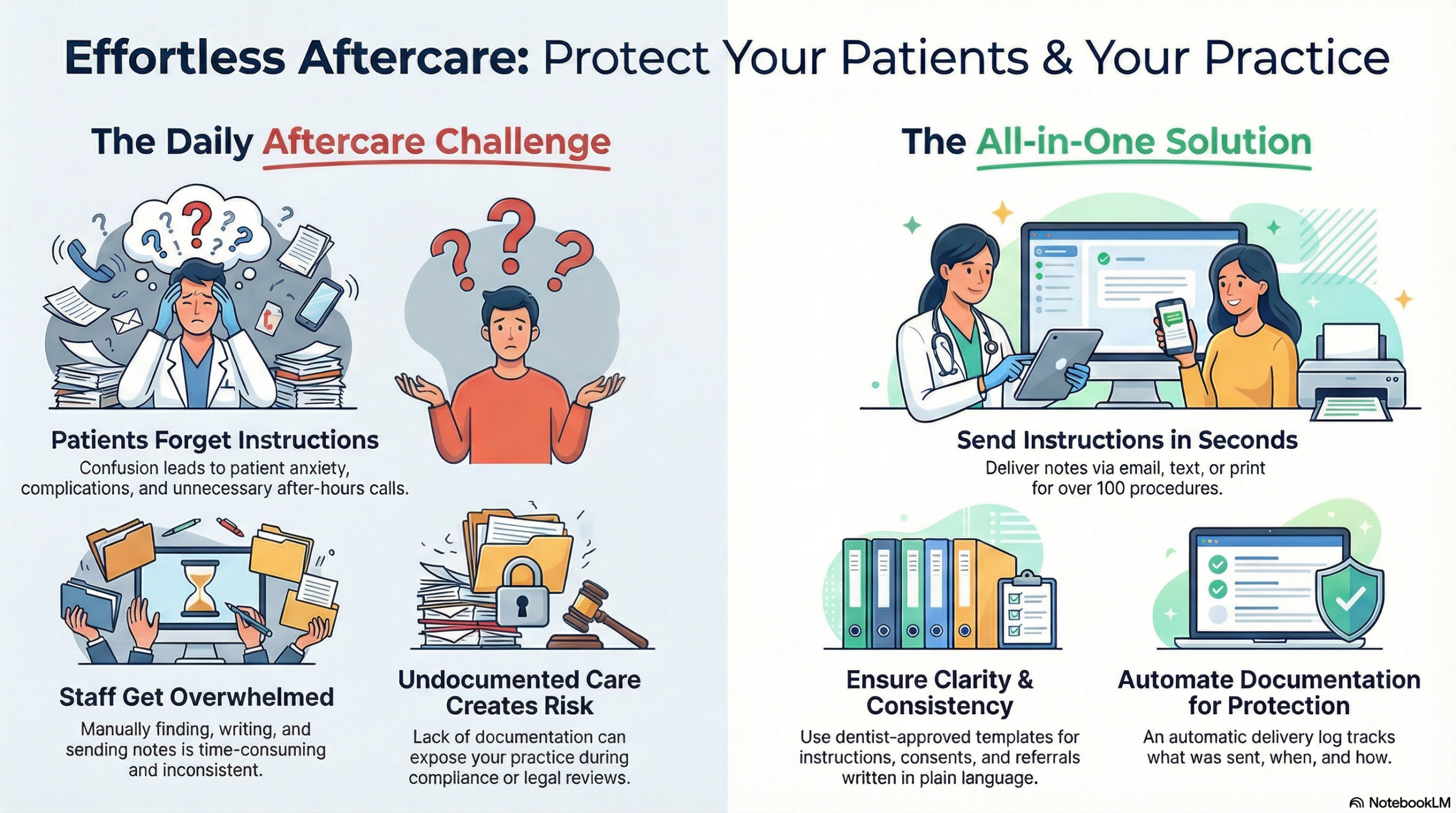 Effortless Aftercare: Protect Your Patients & Your Practice

The Daily Aftercare Challenge

Patients Forget Instructions
Confusion leads to patient anxiety, complications, and unnecessary after-hours calls.

Staff Get Overwhelmed
Manually finding, writing, and sending notes is time-consuming and inconsistent.

Undocumented Care Creates Risk
Lack of documentation can expose your practice during compliance or legal reviews.

The All-in-One Solution

Send Instructions in Seconds
Deliver notes via email, text, or print for over 100 procedures.

Ensure Clarity & Consistency
Use dentist-approved templates for instructions, consents, and referrals written in plain language.

Automate Documentation for Protection
An automatic delivery log tracks what was sent, when, and how.

NotebookLM